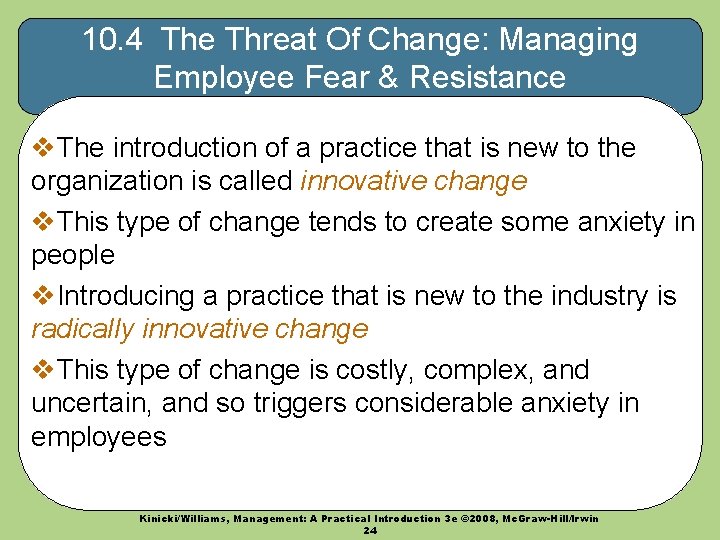 10.4 The Threat Of Change: Managing Employee Fear & Resistance

❖The introduction of a practice that is new to the organization is called innovative change

❖This type of change tends to create some anxiety in people

❖Introducing a practice that is new to the industry is radically innovative change

❖This type of change is costly, complex, and uncertain, and so triggers considerable anxiety in employees

Kinicki/Williams, Management: A Practical Introduction 3e ©2008, McGraw-Hill/Irwin
24